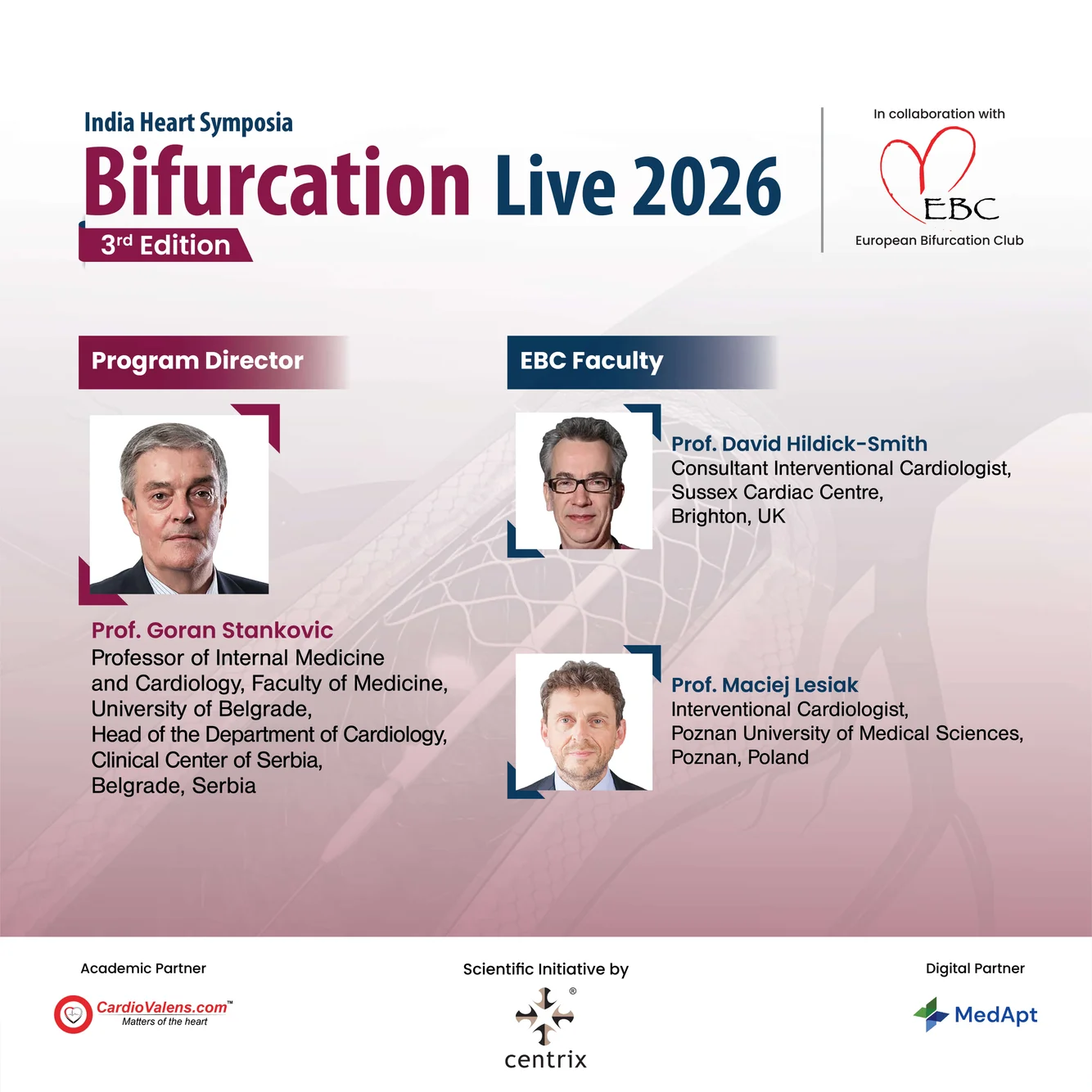 India Heart Symposia
Bifurcation Live 2026
3rd Edition

In collaboration with
EBC
European Bifurcation Club

Program Director

Prof. Goran Stankovic
Professor of Internal Medicine and Cardiology, Faculty of Medicine, University of Belgrade,
Head of the Department of Cardiology, Clinical Center of Serbia,
Belgrade, Serbia

EBC Faculty

Prof. David Hildick-Smith
Consultant Interventional Cardiologist,
Sussex Cardiac Centre,
Brighton, UK

Prof. Maciej Lesiak
Interventional Cardiologist,
Poznan University of Medical Sciences,
Poznan, Poland

Academic Partner
CardioValens.com™
Matters of the heart

Scientific Initiative by
®
centrix

Digital Partner
MedApt